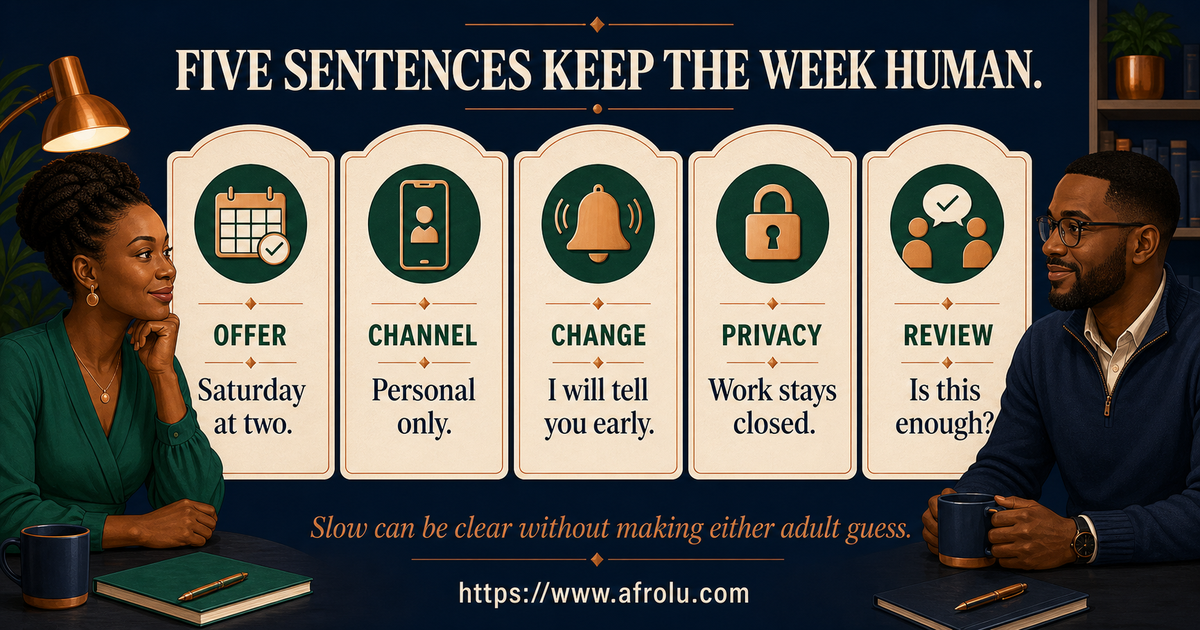 FIVE SENTENCES KEEP THE WEEK HUMAN.

OFFER
Saturday at two.

CHANNEL
Personal only.

CHANGE
I will tell you early.

PRIVACY
Work stays closed.

REVIEW
Is this enough?

Slow can be clear without making either adult guess.

https://www.afrolu.com